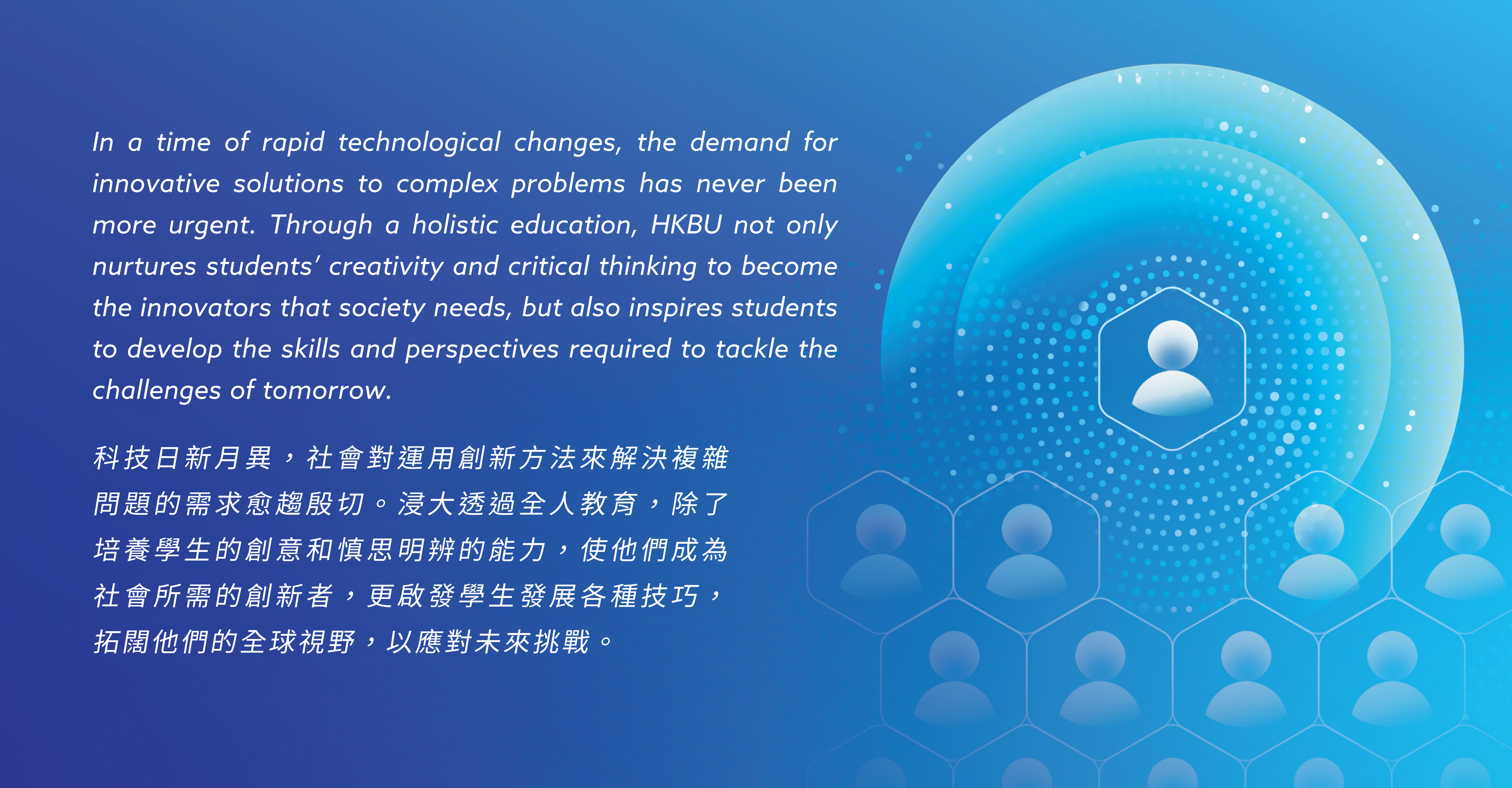 In a time of rapid technological changes, the demand for innovative solutions to complex problems has never been more urgent. Through a holistic education, HKBU not only nurtures students' creativity and critical thinking to become the innovators that society needs, but also inspires students to develop the skills and perspectives required to tackle the challenges of tomorrow.

科技日新月異，社會對運用創新方法來解決複雜問題的需求愈趨殷切。浸大透過全人教育，除了培養學生的創意和慎思明辨的能力，使他們成為社會所需的創新者，更啟發學生發展各種技巧，拓闊他們的全球視野，以應對未來挑戰。